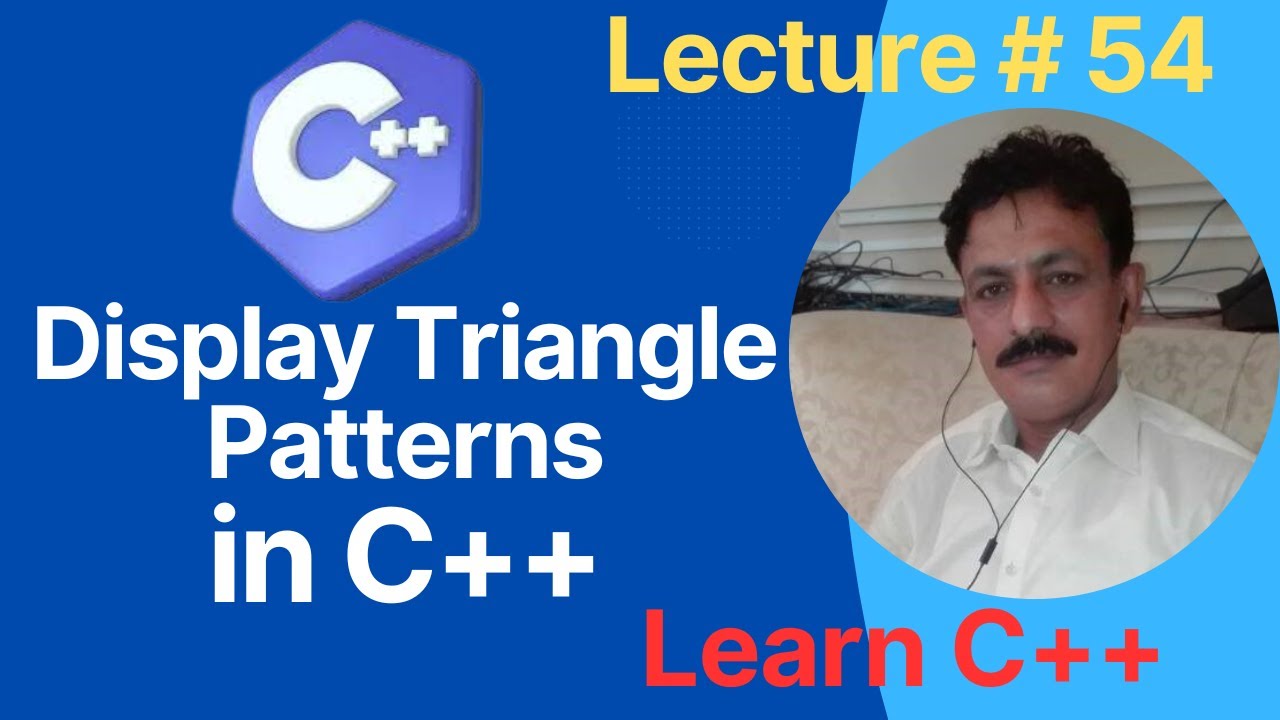 C++

Lecture # 54

Display Triangle Patterns in C++

Learn C++